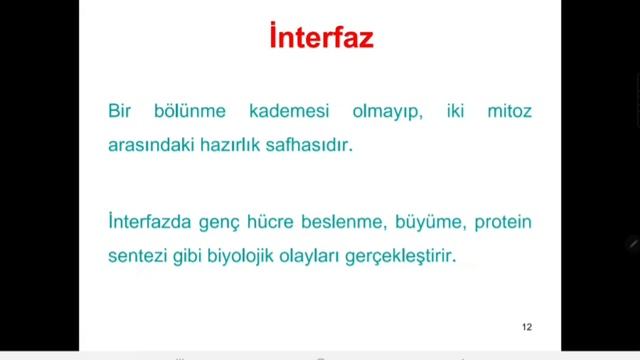 İnterfaz

Bir bölünme kademesi olmayıp, iki mitoz arasındaki hazırlık safhasıdır.

İnterfazda genç hücre beslenme, büyüme, protein sentezi gibi biyolojik olayları gerçekleştirir.

12